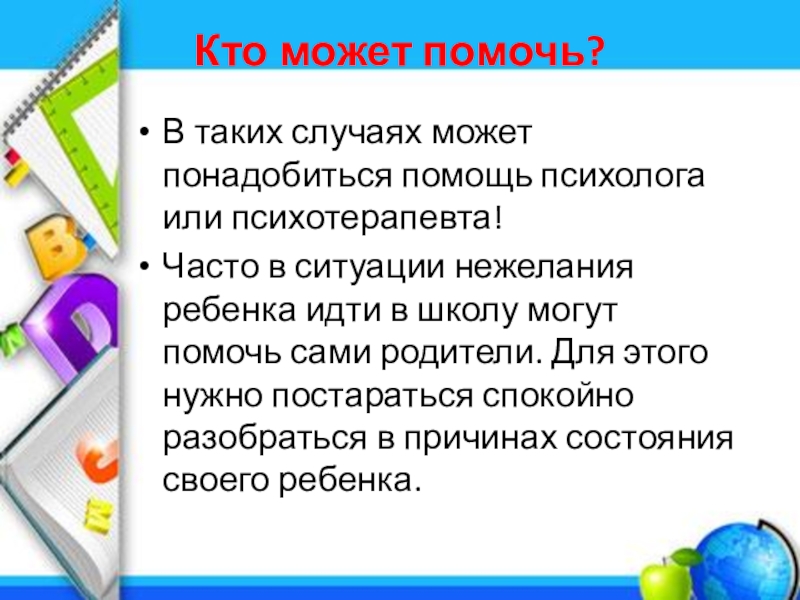 Кто может помочь?

• В таких случаях может понадобиться помощь психолога или психотерапевта!

• Часто в ситуации нежелания ребенка идти в школу могут помочь сами родители. Для этого нужно постараться спокойно разобраться в причинах состояния своего ребенка.